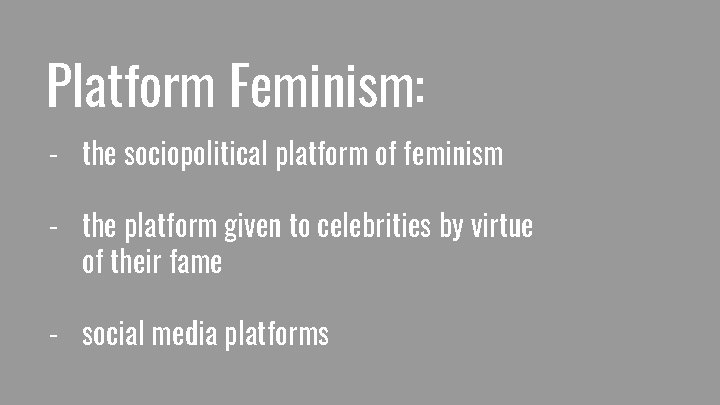 Platform Feminism:

- the sociopolitical platform of feminism

- the platform given to celebrities by virtue of their fame

- social media platforms